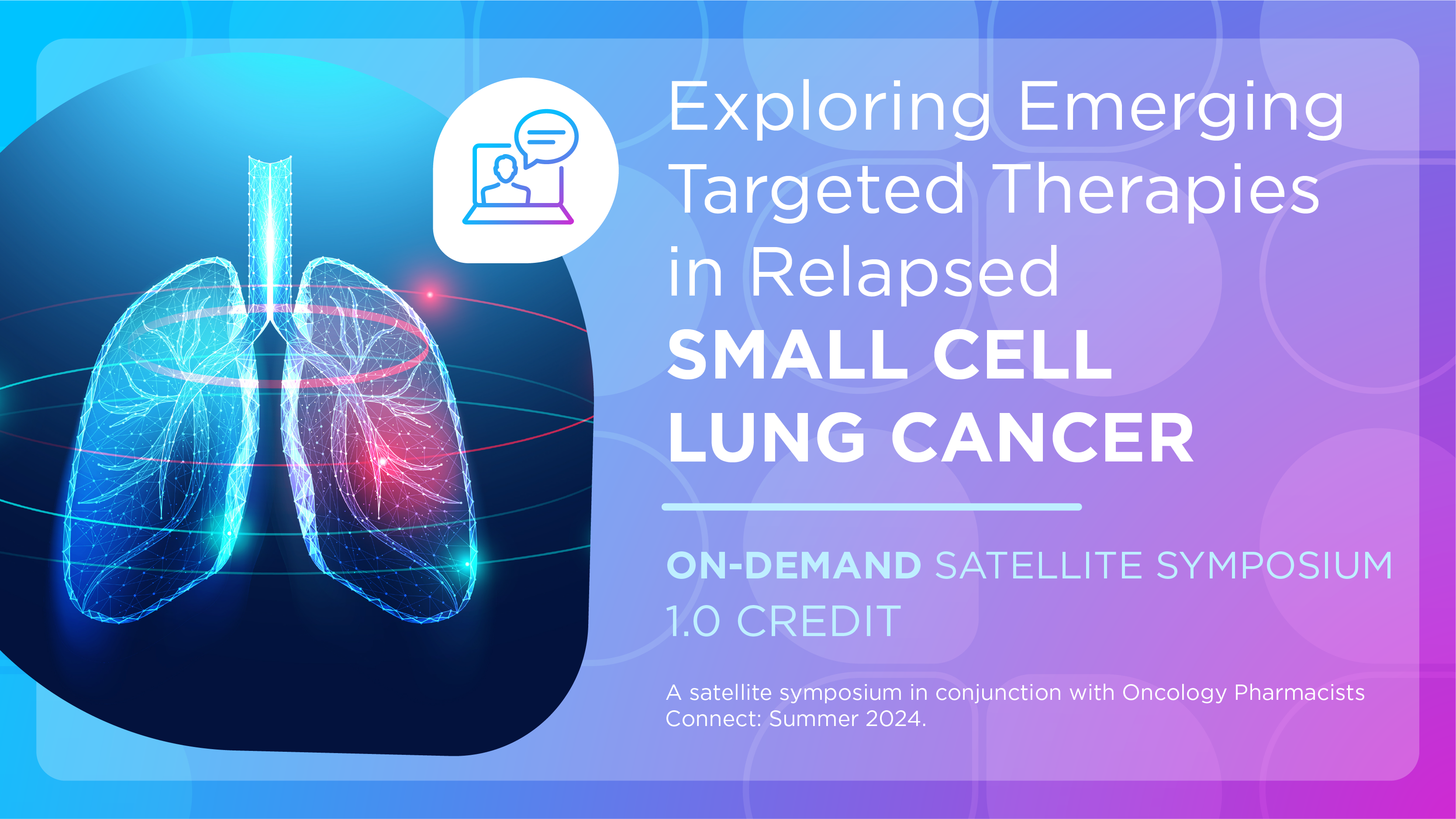 Exploring Emerging Targeted Therapies in Relapsed SMALL CELL LUNG CANCER

ON-DEMAND SATELLITE SYMPOSIUM
1.0 CREDIT

A satellite symposium in conjunction with Oncology Pharmacists Connect: Summer 2024.